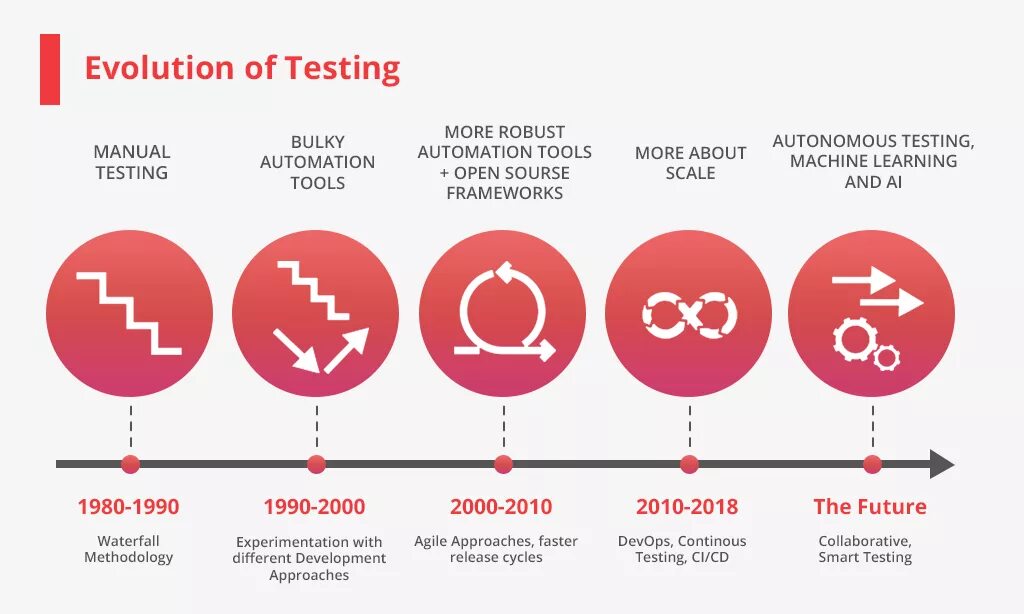 Evolution of Testing

MANUAL TESTING

BULKY AUTOMATION TOOLS

MORE ROBUST AUTOMATION TOOLS + OPEN SOURSE FRAMEWORKS

MORE ABOUT SCALE

AUTONOMOUS TESTING, MACHINE LEARNING AND AI

1980-1990

Waterfall Methodology

1990-2000

Experimentation with different Development Approaches

2000-2010

Agile Approaches, faster release cycles

2010-2018

DevOps, Continous Testing, CI/CD

The Future

Collaborative, Smart Testing